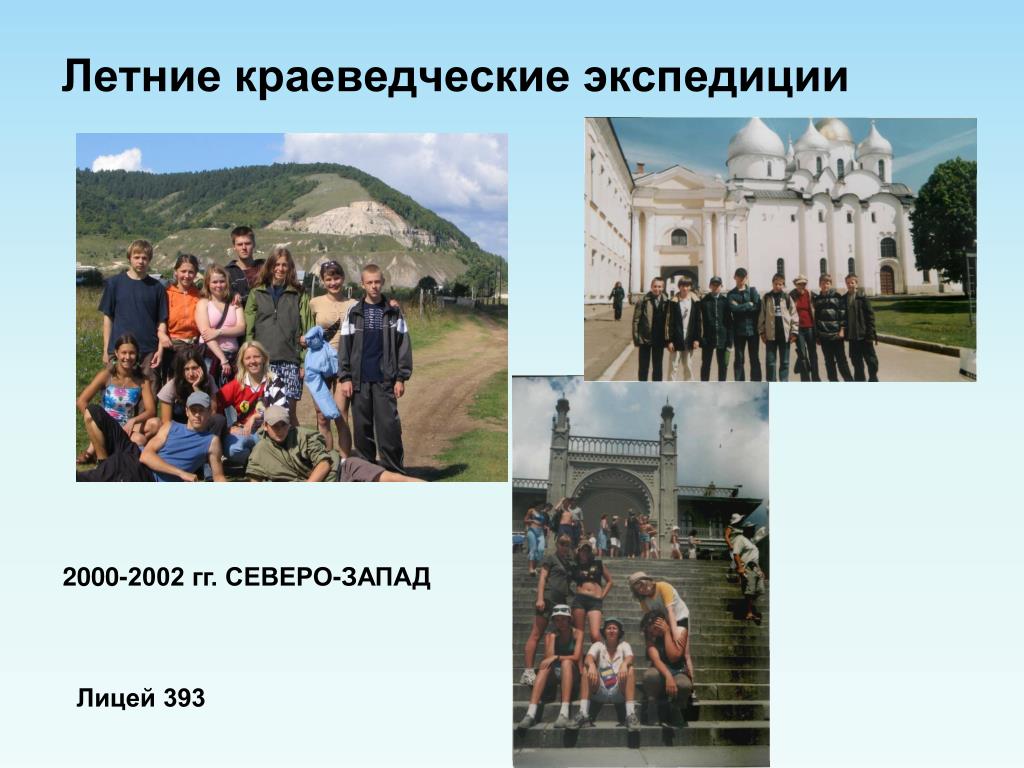 Летние краеведческие экспедиции

2000-2002 гг. СЕВЕРО-ЗАПАД

Лицей 393